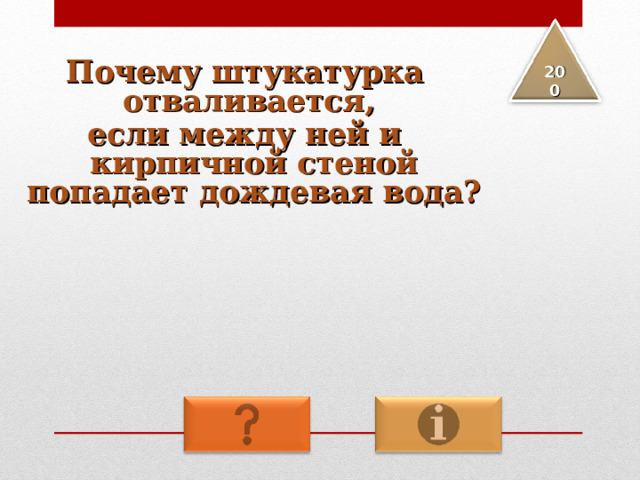 Почему штукатурка отваливается, если между ней и кирпичной стеной попадает дождевая вода?

200

?

i